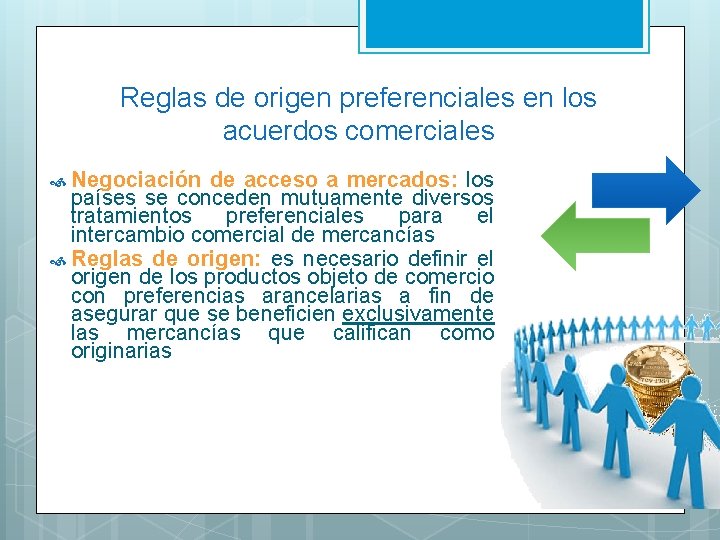 Reglas de origen preferenciales en los acuerdos comerciales

Negociación de acceso a mercados: los países se conceden mutuamente diversos tratamientos preferenciales para el intercambio comercial de mercancías

Reglas de origen: es necesario definir el origen de los productos objeto de comercio con preferencias arancelarias a fin de asegurar que se beneficien exclusivamente las mercancías que califican como originarias